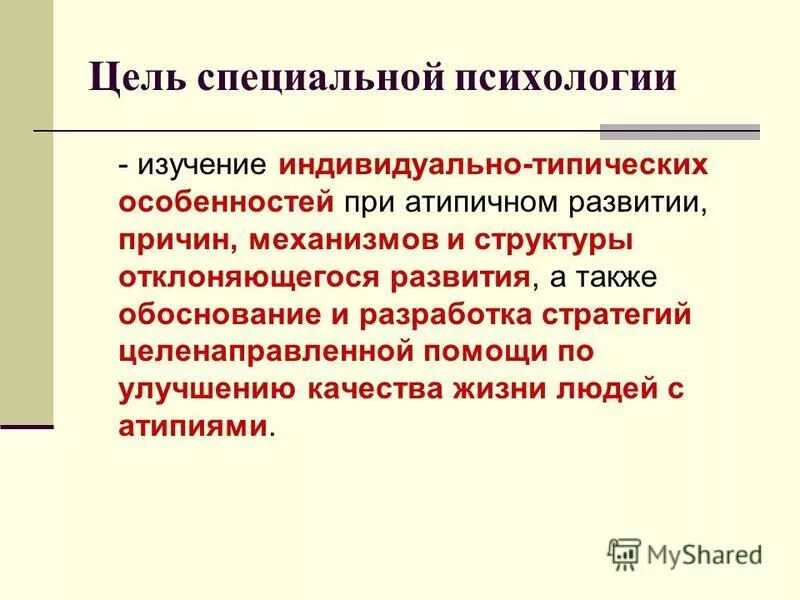 Цель специальной психологии

- изучение индивидуально-типических особенностей при атипичном развитии, причин, механизмов и структуры отклоняющегося развития, а также обоснование и разработка стратегий целенаправленной помощи по улучшению качества жизни людей с атипиями.

MyShared